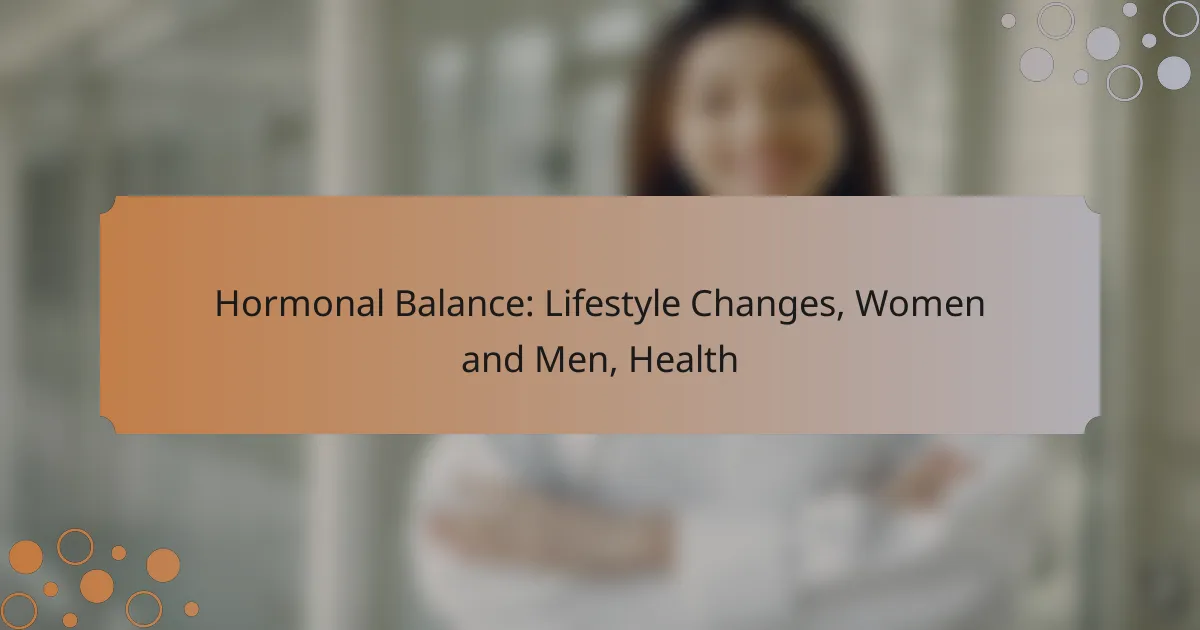 Hormonal Balance: Lifestyle Changes, Women and Men, Health